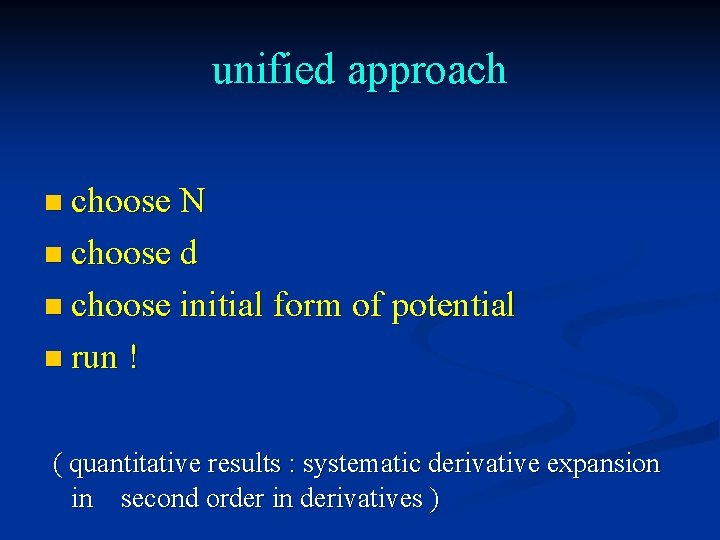 unified approach

- choose N
- choose d
- choose initial form of potential
- run !

( quantitative results : systematic derivative expansion in second order in derivatives )